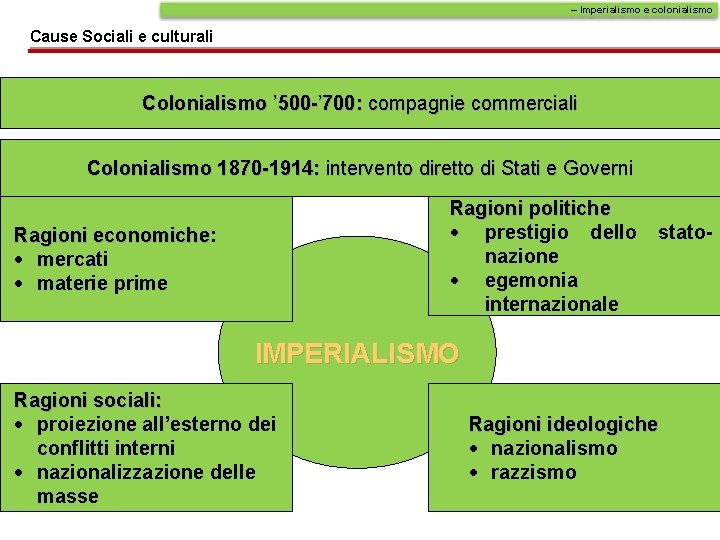 – Imperialismo e colonialismo

Cause Sociali e culturali

Colonialismo ’500-’700: compagnie commerciali

Colonialismo 1870-1914: intervento diretto di Stati e Governi

Ragioni economiche:
• mercati
• materie prime

Ragioni politiche
• prestigio dello stato-nazione
• egemonia internazionale

IMPERIALISMO

Ragioni sociali:
• proiezione all’esterno dei conflitti interni
• nazionalizzazione delle masse

Ragioni ideologiche
• nazionalismo
• razzismo